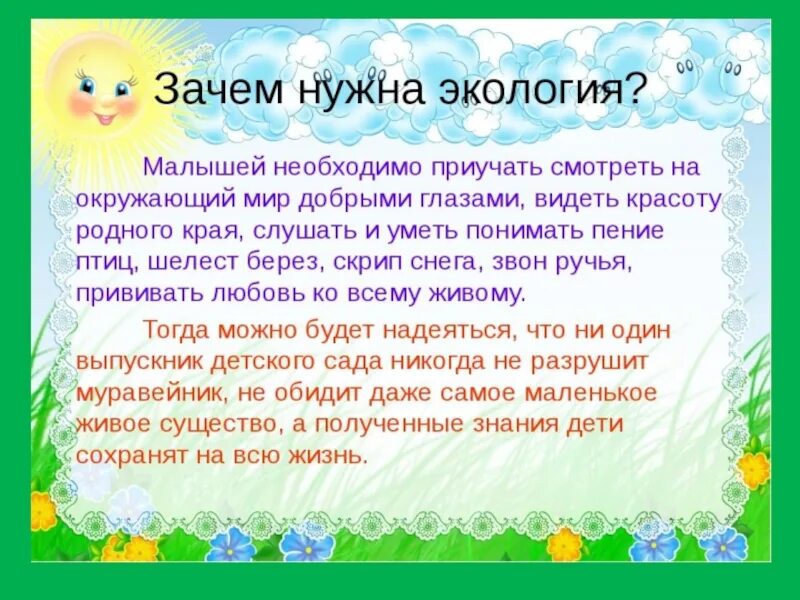 Зачем нужна экология?

Малышей необходимо приучать смотреть на окружающий мир добрыми глазами, видеть красоту родного края, слушать и уметь понимать пение птиц, шелест берез, скрип снега, звон ручья, прививать любовь ко всему живому.

Тогда можно будет надеяться, что ни один выпускник детского сада никогда не разрушит муравейник, не обидит даже самое маленькое живое существо, а полученные знания дети сохранят на всю жизнь.